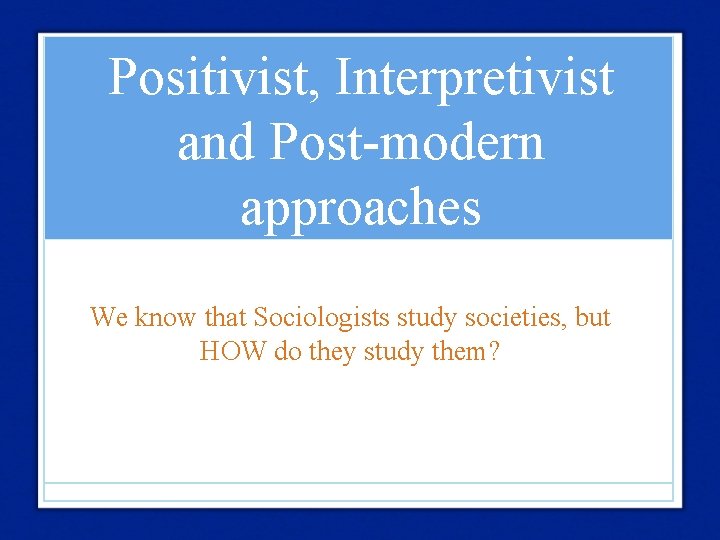 Positivist, Interpretivist and Post-modern approaches

We know that Sociologists study societies, but HOW do they study them?